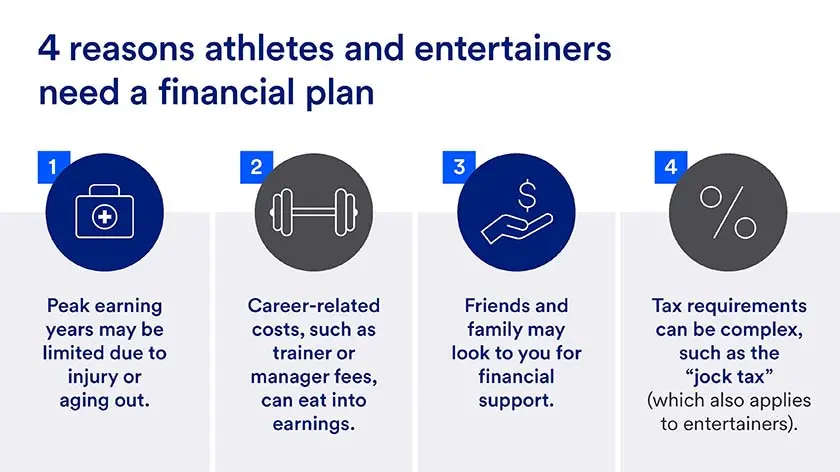 4 reasons athletes and entertainers need a financial plan

1

Peak earning years may be limited due to injury or aging out.

2

Career-related costs, such as trainer or manager fees, can eat into earnings.

3

$

Friends and family may look to you for financial support.

4

%

Tax requirements can be complex, such as the "jock tax" (which also applies to entertainers).